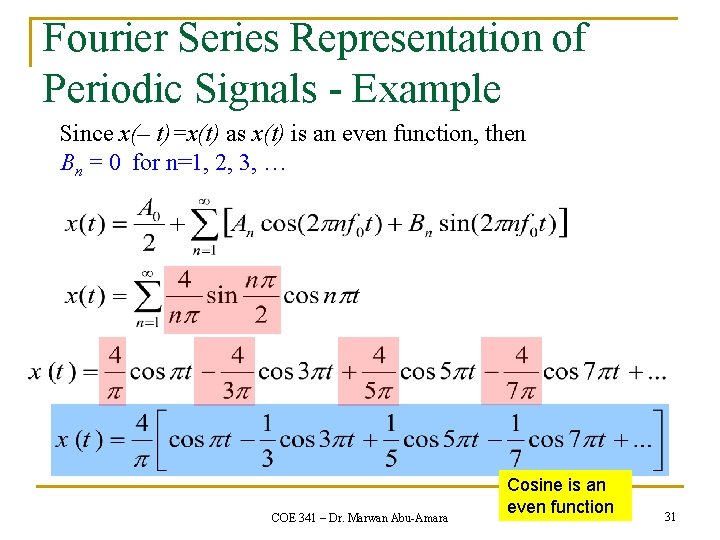 Fourier Series Representation of Periodic Signals - Example

Since $x(-t)=x(t)$ as $x(t)$ is an even function, then $B_n = 0$ for n=1, 2, 3, …

$x(t) = \frac{A_0}{2} + \sum_{n=1}^{\infty} \left[ A_n \cos(2\pi n f_0 t) + B_n \sin(2\pi n f_0 t) \right]$

$x(t) = \sum_{n=1}^{\infty} \frac{4}{n\pi} \sin\frac{n\pi}{2} \cos n\pi t$

$x(t) = \frac{4}{\pi}\cos \pi t - \frac{4}{3\pi}\cos 3\pi t + \frac{4}{5\pi}\cos 5\pi t - \frac{4}{7\pi}\cos 7\pi t + ...$

$x(t) = \frac{4}{\pi}\left[ \cos \pi t - \frac{1}{3}\cos 3\pi t + \frac{1}{5}\cos 5\pi t - \frac{1}{7}\cos 7\pi t + ... \right]$

Cosine is an even function

COE 341 – Dr. Marwan Abu-Amara

31